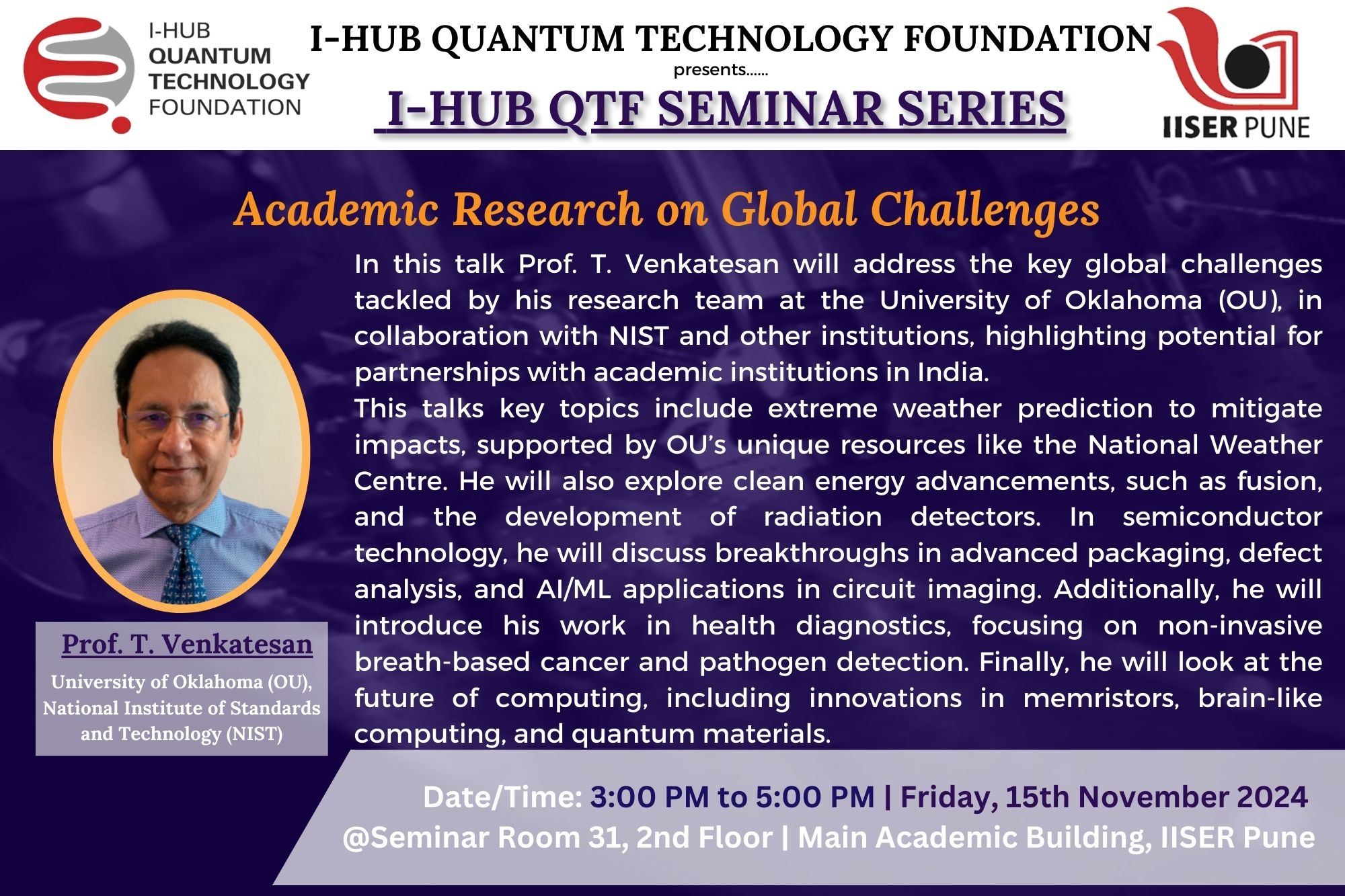 I-HUB QUANTUM TECHNOLOGY FOUNDATION

I-HUB QUANTUM TECHNOLOGY FOUNDATION
presents......
I-HUB QTF SEMINAR SERIES

IISER PUNE

Academic Research on Global Challenges

In this talk Prof. T. Venkatesan will address the key global challenges tackled by his research team at the University of Oklahoma (OU), in collaboration with NIST and other institutions, highlighting potential for partnerships with academic institutions in India.
This talks key topics include extreme weather prediction to mitigate impacts, supported by OU's unique resources like the National Weather Centre. He will also explore clean energy advancements, such as fusion, and the development of radiation detectors. In semiconductor technology, he will discuss breakthroughs in advanced packaging, defect analysis, and AI/ML applications in circuit imaging. Additionally, he will introduce his work in health diagnostics, focusing on non-invasive breath-based cancer and pathogen detection. Finally, he will look at the future of computing, including innovations in memristors, brain-like computing, and quantum materials.

Prof. T. Venkatesan
University of Oklahoma (OU), National Institute of Standards and Technology (NIST)

Date/Time: 3:00 PM to 5:00 PM | Friday, 15th November 2024
@Seminar Room 31, 2nd Floor | Main Academic Building, IISER Pune